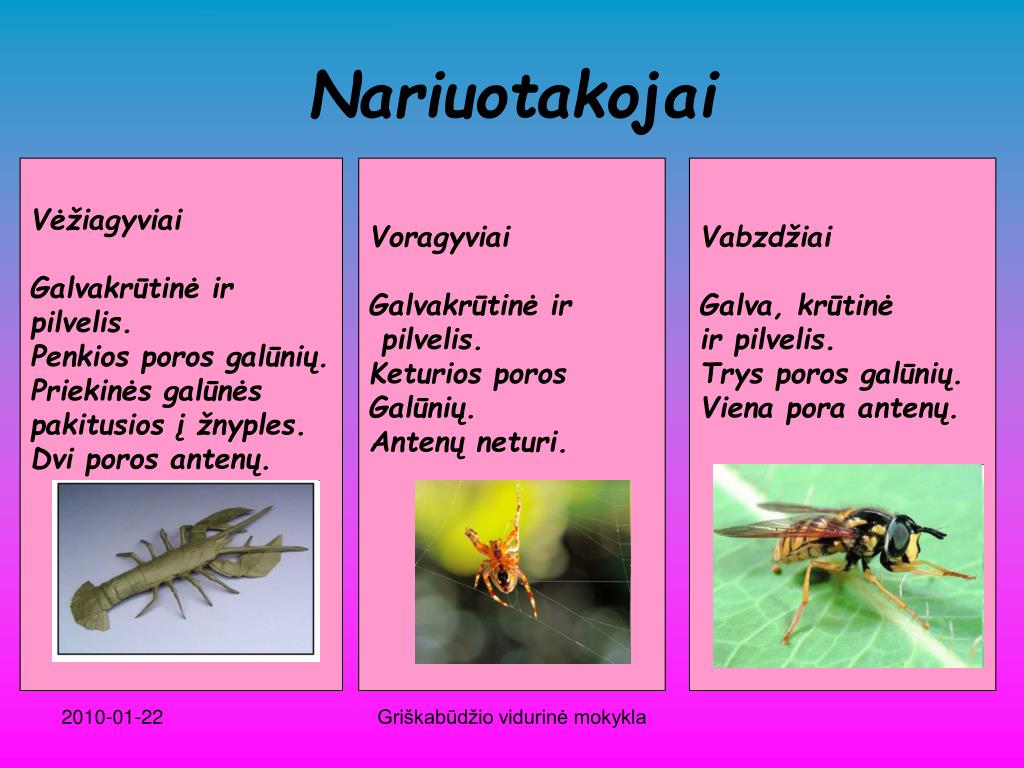 Nariuotakojai

Vėžiagyviai

Galvakrūtinė ir pilvelis.
Penkios poros galūnių.
Priekinės galūnės pakitusios į žnyples.
Dvi poros antenų.

Voragyviai

Galvakrūtinė ir pilvelis.
Keturios poros Galūnių.
Antenų neturi.

Vabzdžiai

Galva, krūtinė ir pilvelis.
Trys poros galūnių.
Viena pora antenų.

2010-01-22

Griškabūdžio vidurinė mokykla